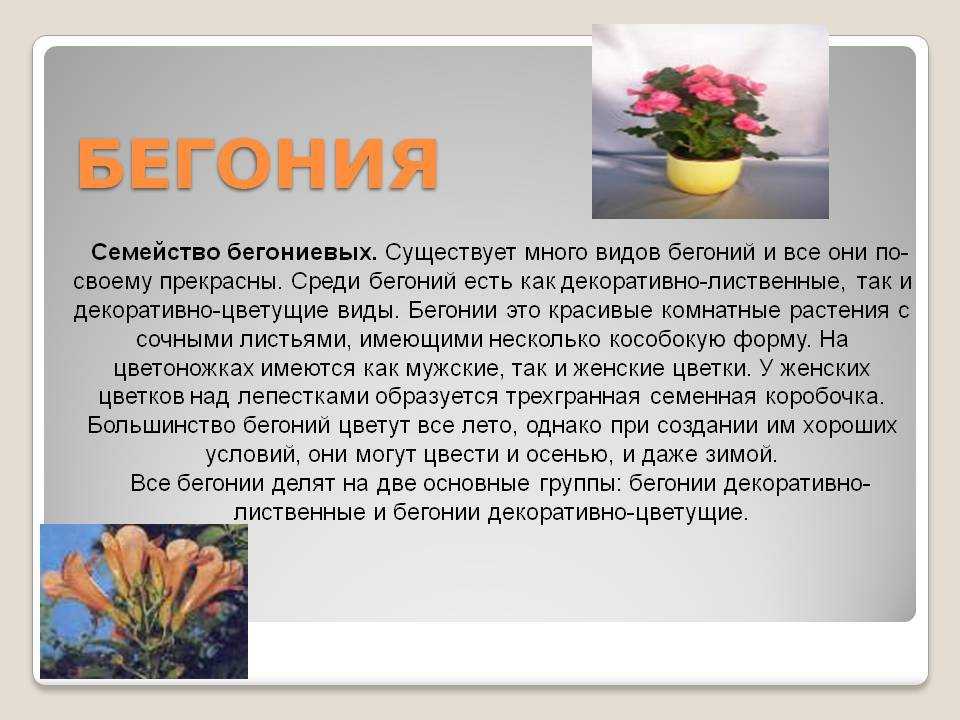 БЕГОНИЯ

Семейство бегониевых. Существует много видов бегоний и все они по-своему прекрасны. Среди бегоний есть как декоративно-лиственные, так и декоративно-цветущие виды. Бегонии это красивые комнатные растения с сочными листьями, имеющими несколько кособокую форму. На цветоножках имеются как мужские, так и женские цветки. У женских цветков над лепестками образуется трехгранная семенная коробочка. Большинство бегоний цветут все лето, однако при создании им хороших условий, они могут цвести и осенью, и даже зимой.

Все бегонии делят на две основные группы: бегонии декоративно-лиственные и бегонии декоративно-цветущие.